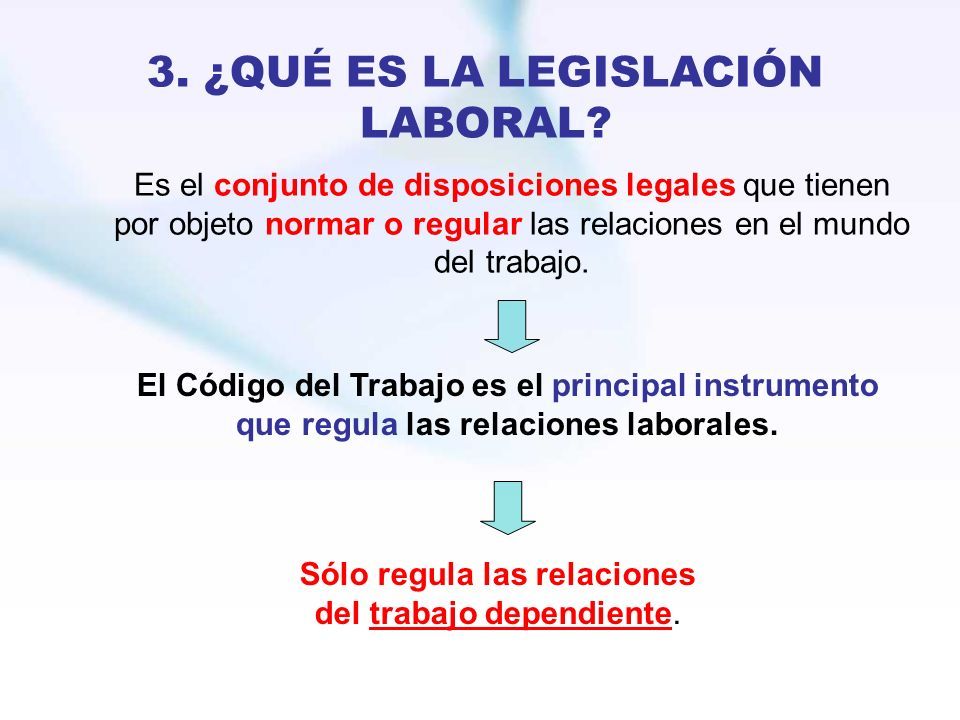 3. ¿QUÉ ES LA LEGISLACIÓN LABORAL?

Es el conjunto de disposiciones legales que tienen por objeto normar o regular las relaciones en el mundo del trabajo.

El Código del Trabajo es el principal instrumento que regula las relaciones laborales.

Sólo regula las relaciones del trabajo dependiente.